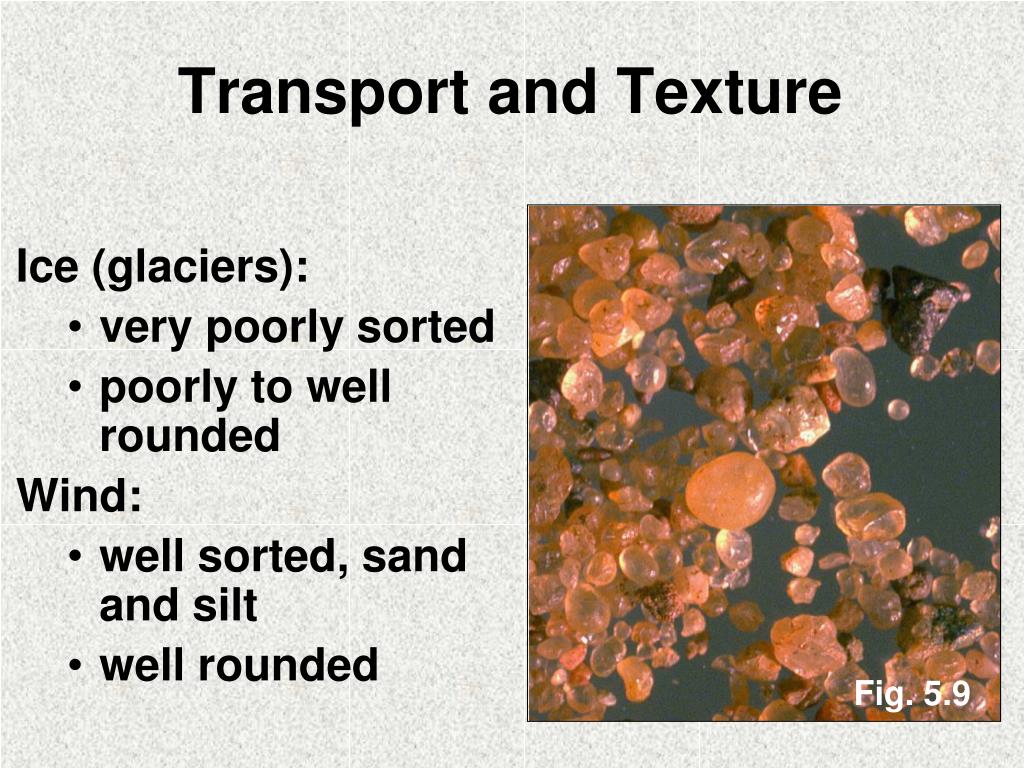 Transport and Texture

Ice (glaciers):
• very poorly sorted
• poorly to well rounded

Wind:
• well sorted, sand and silt
• well rounded

Fig. 5.9